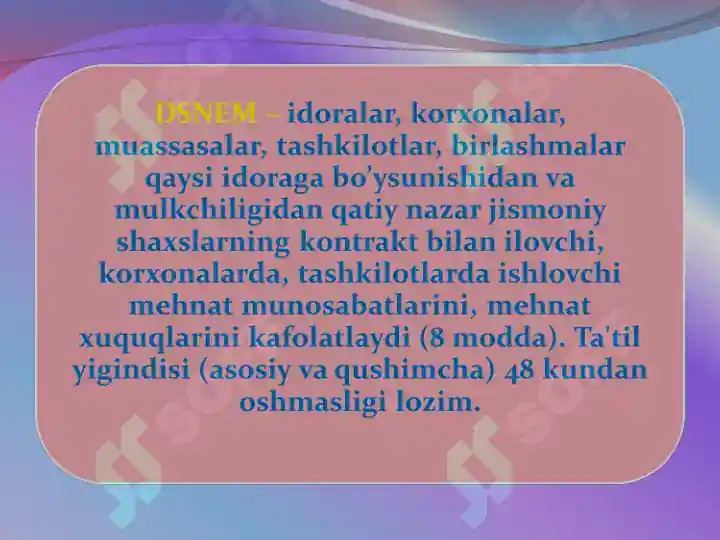 DSNEM – idoralar, korxonalar, muassasalar, tashkilotlar, birlashmalar qaysi idoraga bo’ysunishidan va mulkchiligidan qatiy nazar jismoniy shaxslarning kontrakt bilan ilovchi, korxonalarda, tashkilotlarda ishlovchi mehnat munosabatlarini, mehnat xuquqlarini kafolatlaydi (8 modda). Ta'til yigindisi (asosiy va qushimcha) 48 kundan oshmasligi lozim.